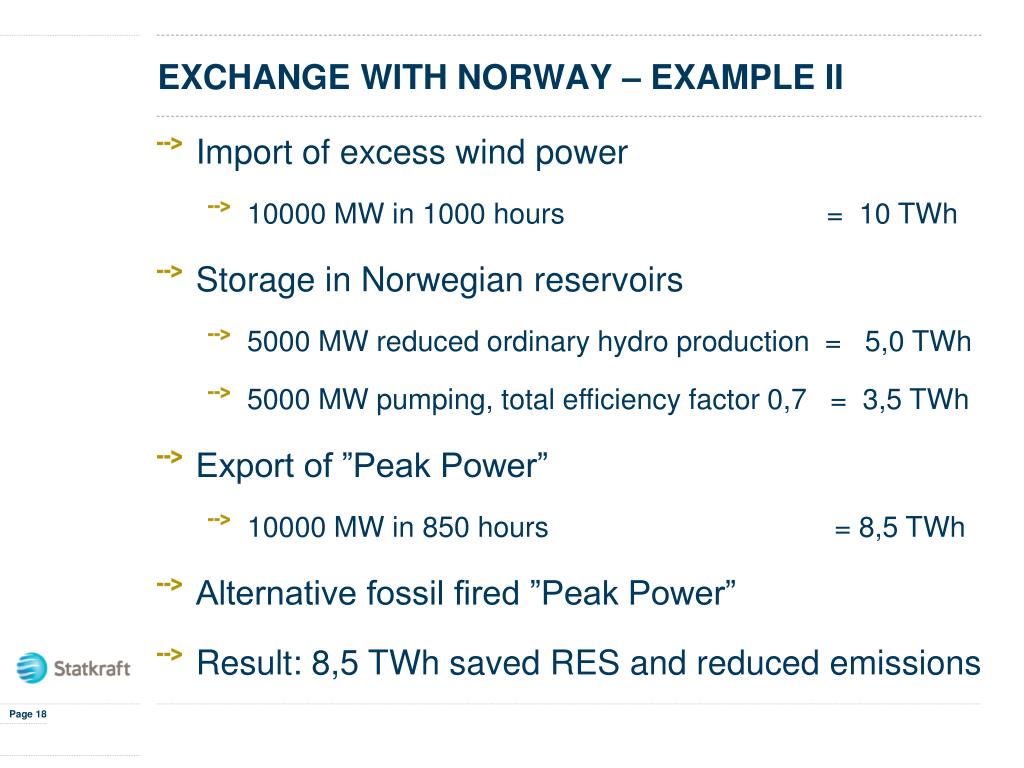 EXCHANGE WITH NORWAY – EXAMPLE II

--> Import of excess wind power

--> 10000 MW in 1000 hours = 10 TWh

--> Storage in Norwegian reservoirs

--> 5000 MW reduced ordinary hydro production = 5,0 TWh

--> 5000 MW pumping, total efficiency factor 0,7 = 3,5 TWh

--> Export of ”Peak Power”

--> 10000 MW in 850 hours = 8,5 TWh

--> Alternative fossil fired ”Peak Power”

--> Result: 8,5 TWh saved RES and reduced emissions

Statkraft

Page 18